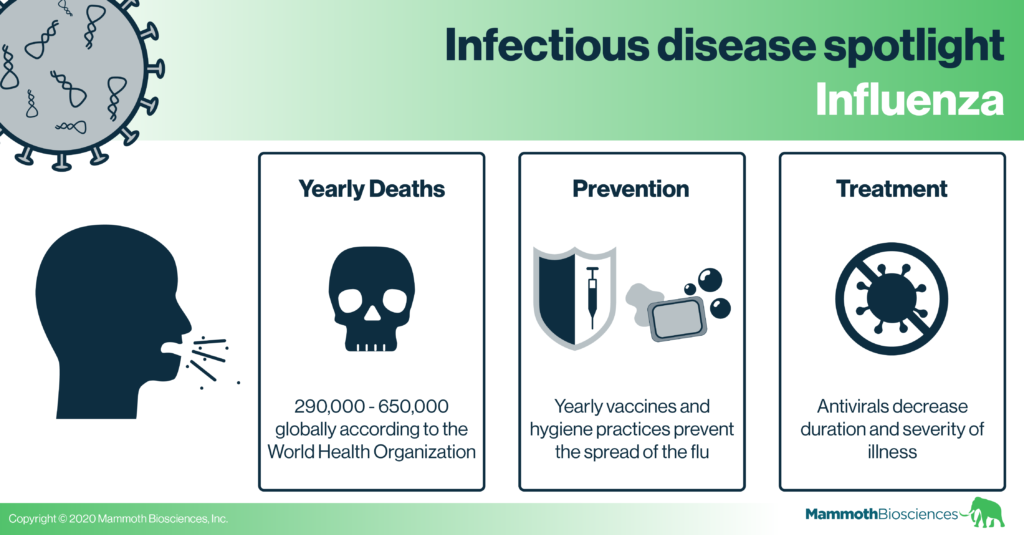 Infectious disease spotlight
Influenza

Yearly Deaths

290,000 - 650,000 globally according to the World Health Organization

Prevention

Yearly vaccines and hygiene practices prevent the spread of the flu

Treatment

Antivirals decrease duration and severity of illness

Copyright © 2020 Mammoth Biosciences, Inc.

MammothBiosciences